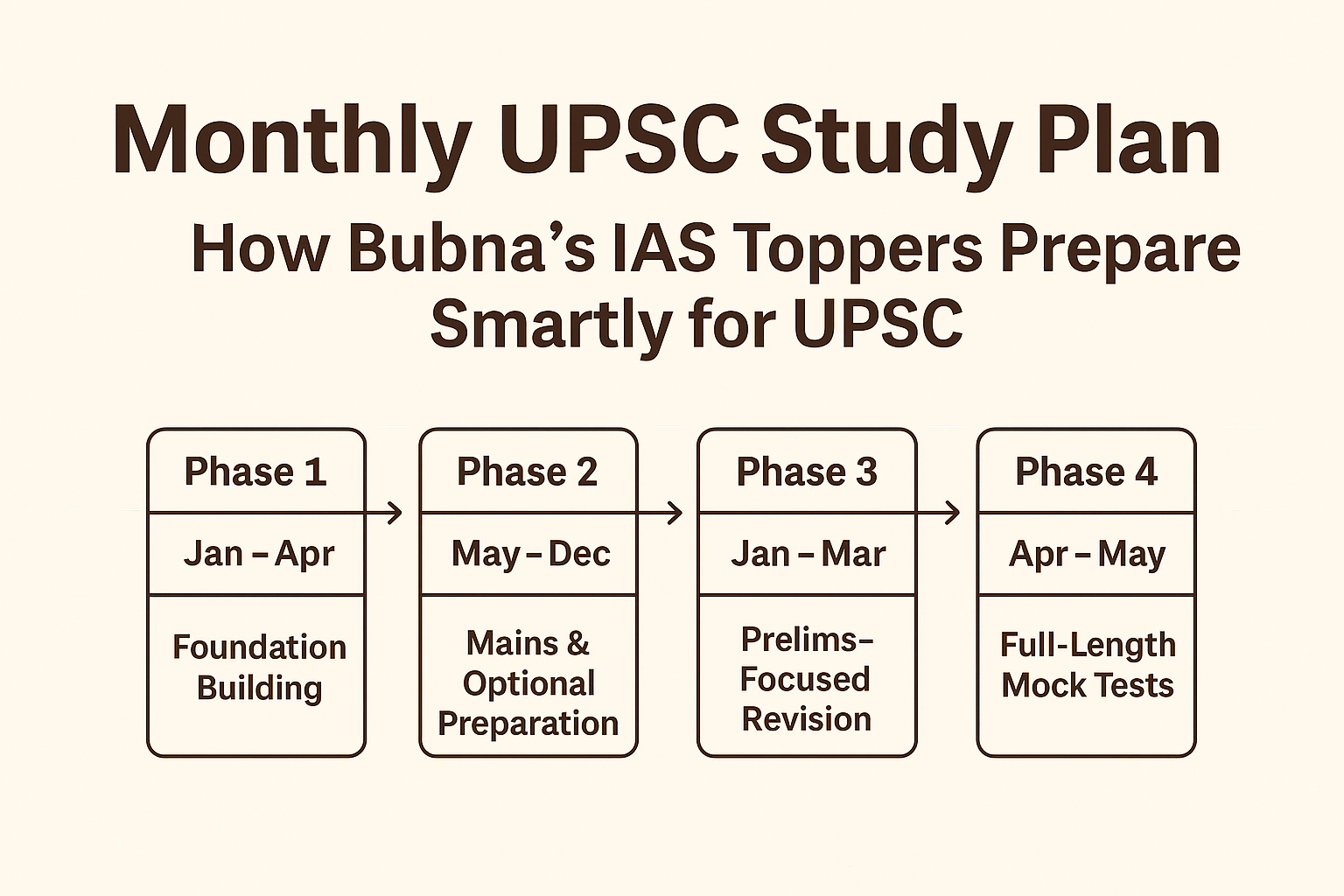 Monthly UPSC Study Plan

How Bubna's IAS Toppers Prepare Smartly for UPSC

Phase 1
Jan – Apr
Foundation Building

Phase 2
May – Dec
Mains & Optional Preparation

Phase 3
Jan – Mar
Prelims-Focused Revision

Phase 4
Apr – May
Full-Length Mock Tests